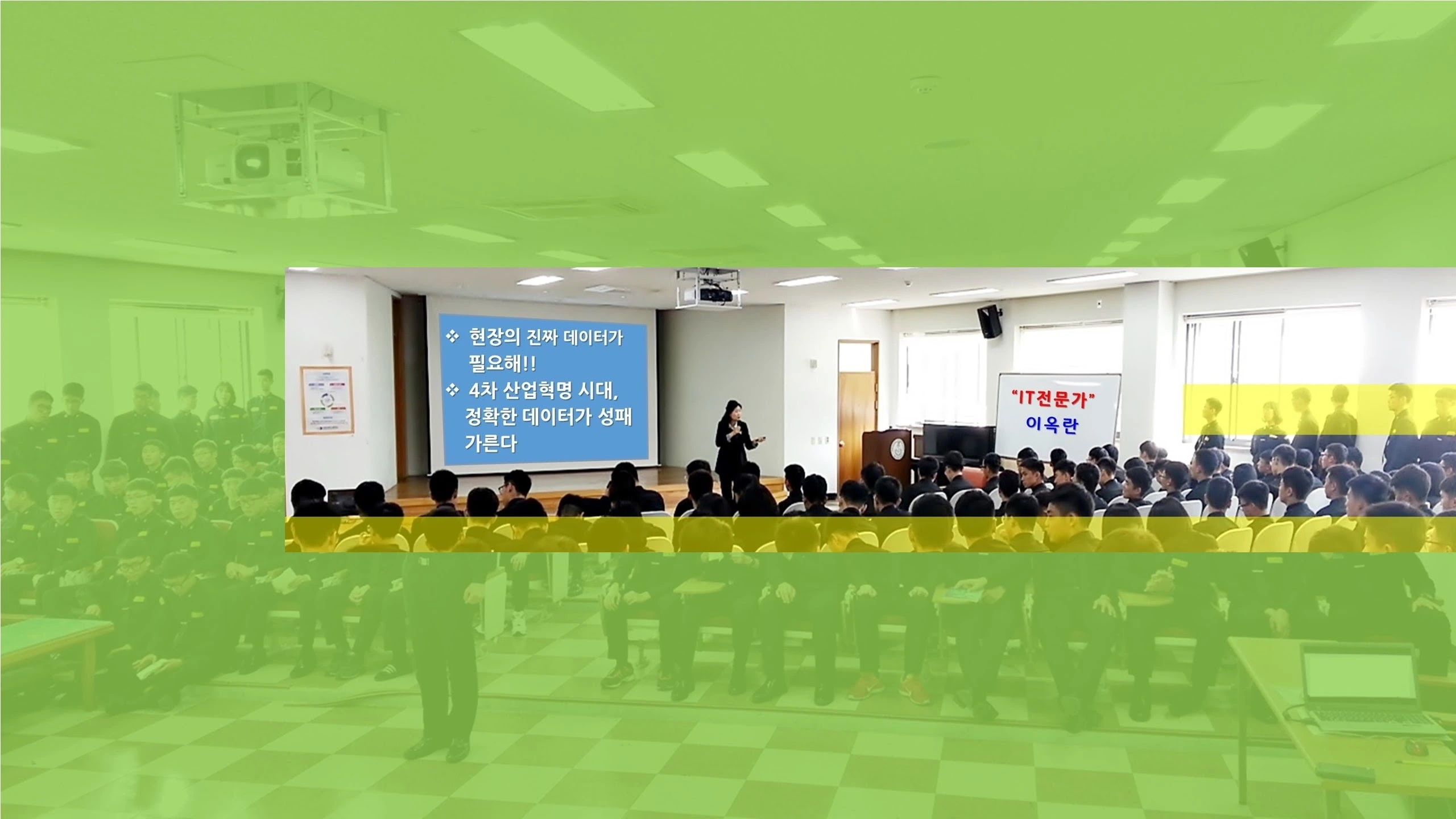 ❖ 현장의 진짜 데이터가 필요해!!

❖ 4차 산업혁명 시대, 정확한 데이터가 성패 가른다

"IT전문가"
이옥란